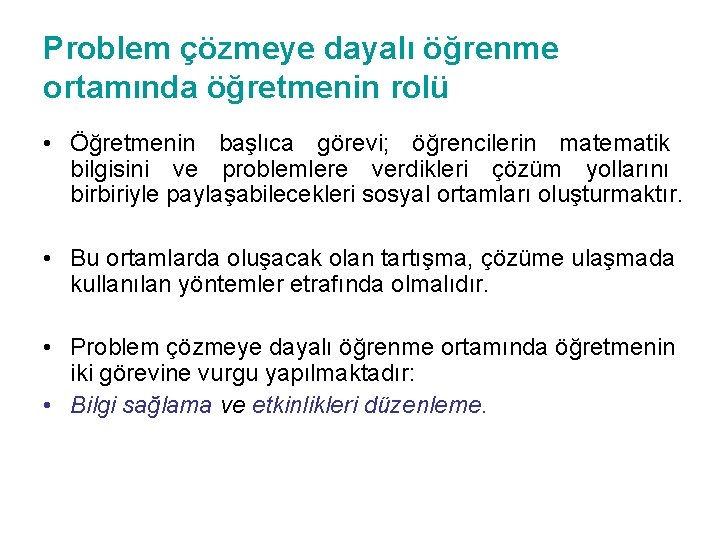 Problem çözmeye dayalı öğrenme ortamında öğretmenin rolü

• Öğretmenin başlıca görevi; öğrencilerin matematik bilgisini ve problemlere verdikleri çözüm yollarını birbiriyle paylaşabilecekleri sosyal ortamları oluşturmaktır.

• Bu ortamlarda oluşacak olan tartışma, çözüme ulaşmada kullanılan yöntemler etrafında olmalıdır.

• Problem çözmeye dayalı öğrenme ortamında öğretmenin iki görevine vurgu yapılmaktadır:
• Bilgi sağlama ve etkinlikleri düzenleme.